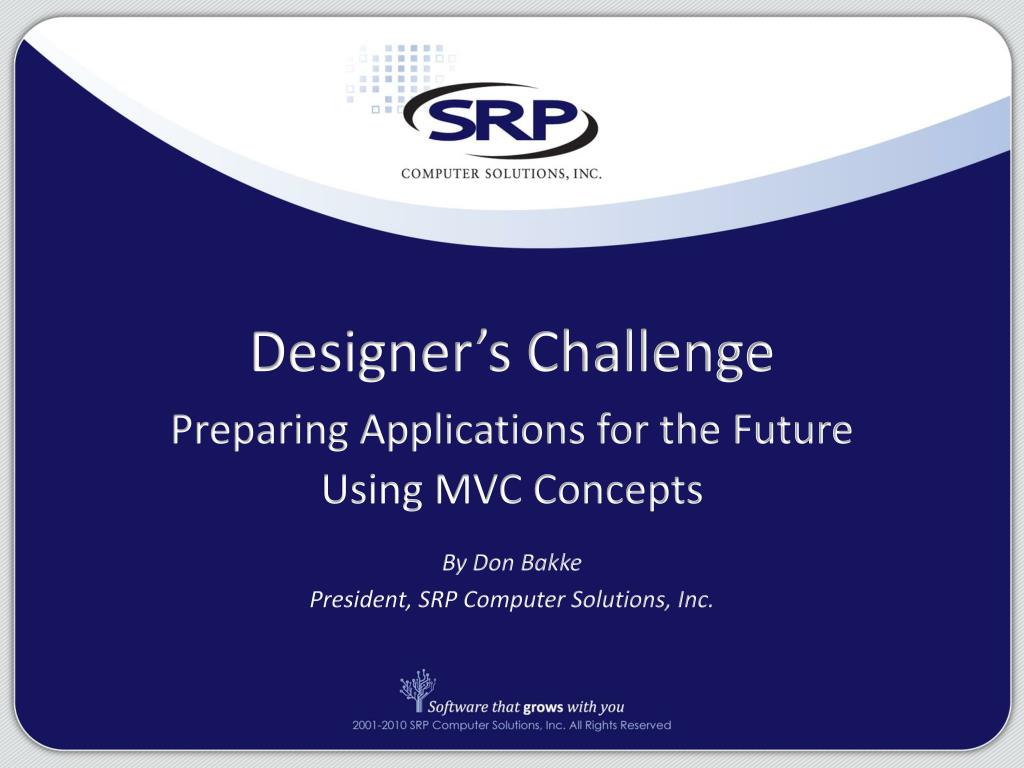 SRP
COMPUTER SOLUTIONS, INC.

Designer's Challenge

Preparing Applications for the Future Using MVC Concepts

By Don Bakke
President, SRP Computer Solutions, Inc.

Software that grows with you
2001-2010 SRP Computer Solutions, Inc. All Rights Reserved